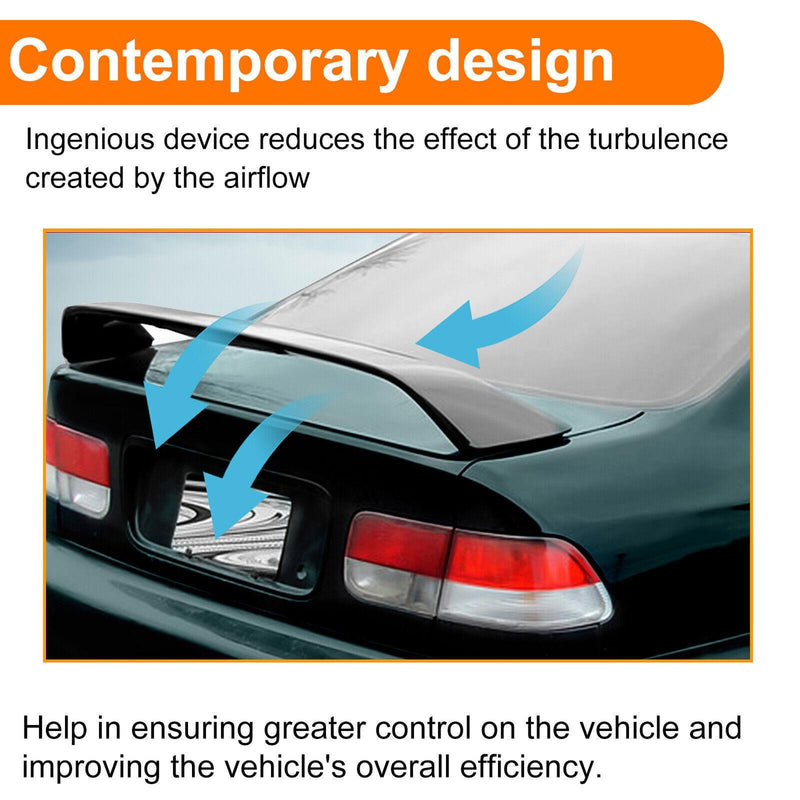 Contemporary design

Ingenious device reduces the effect of the turbulence created by the airflow

Help in ensuring greater control on the vehicle and improving the vehicle's overall efficiency.